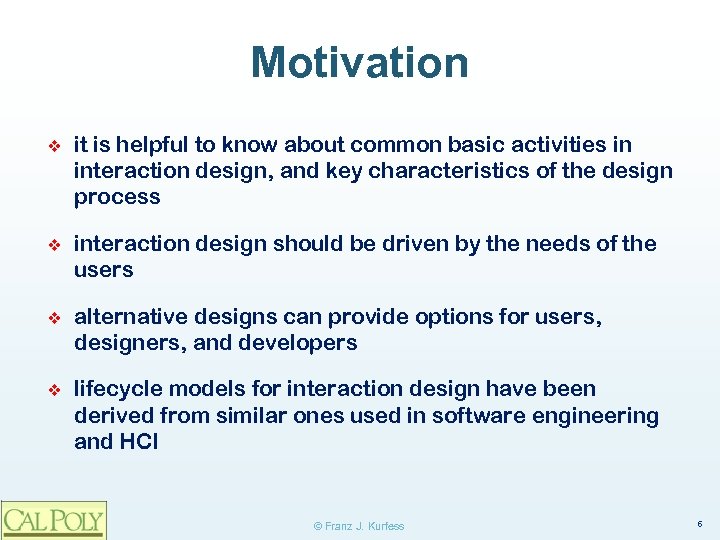 Motivation

❖ it is helpful to know about common basic activities in interaction design, and key characteristics of the design process

❖ interaction design should be driven by the needs of the users

❖ alternative designs can provide options for users, designers, and developers

❖ lifecycle models for interaction design have been derived from similar ones used in software engineering and HCI

CAL POLY

© Franz J. Kurfess

6